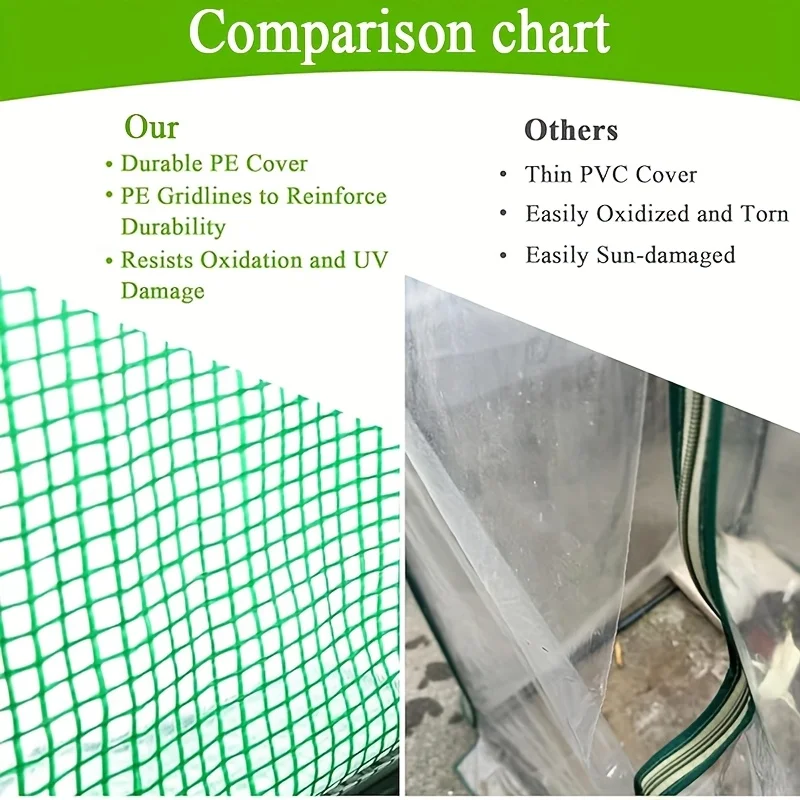 Comparison chart

Our

• Durable PE Cover
• PE Gridlines to Reinforce Durability
• Resists Oxidation and UV Damage

Others

• Thin PVC Cover
• Easily Oxidized and Torn
• Easily Sun-damaged